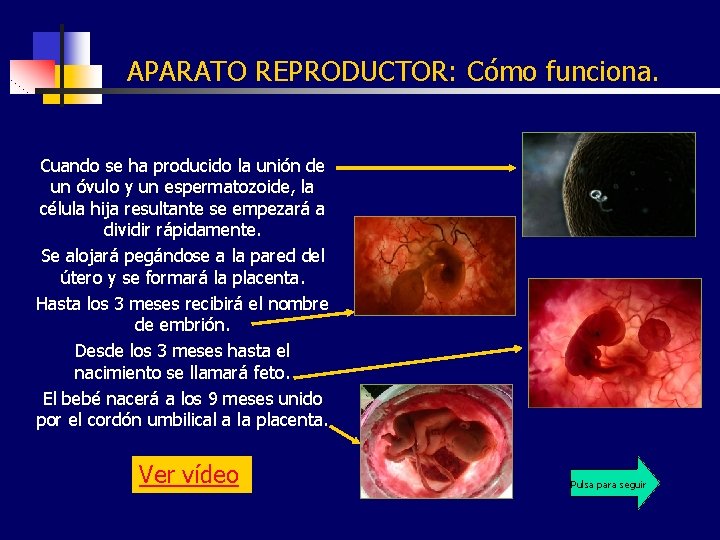 APARATO REPRODUCTOR: Cómo funciona.

Cuando se ha producido la unión de un óvulo y un espermatozoide, la célula hija resultante se empezará a dividir rápidamente.

Se alojará pegándose a la pared del útero y se formará la placenta.

Hasta los 3 meses recibirá el nombre de embrión.

Desde los 3 meses hasta el nacimiento se llamará feto.

El bebé nacerá a los 9 meses unido por el cordón umbilical a la placenta.

Ver vídeo

Pulsa para seguir